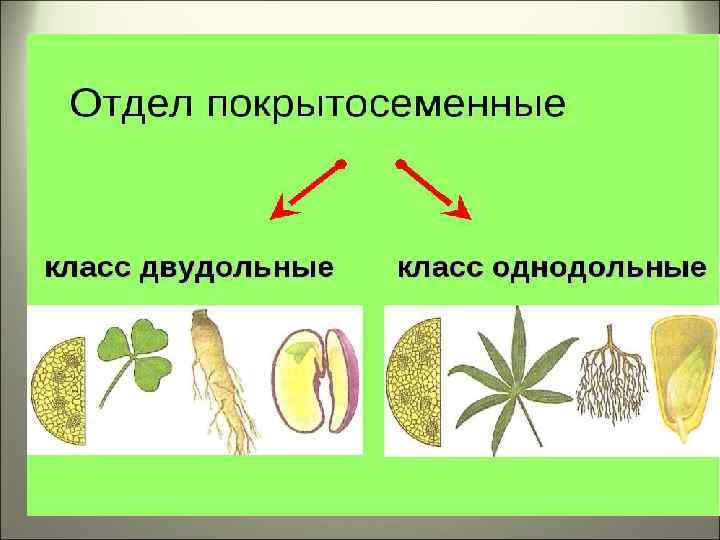 Отдел покрытосеменные

класс двудольные

класс однодольные